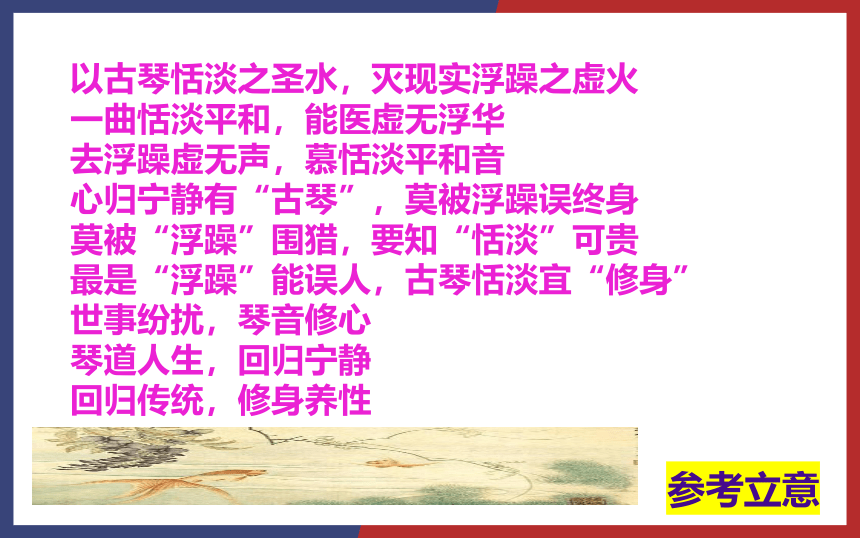 以古琴恬淡之圣水，灭现实浮躁之虚火
一曲恬淡平和，能医虚无浮华
去浮躁虚无声，慕恬淡平和音
心归宁静有“古琴”，莫被浮躁误终身
莫被“浮躁”围猎，要知“恬淡”可贵
最是“浮躁”能误人，古琴恬淡宜“修身”
世事纷扰，琴音修心
琴道人生，回归宁静
回归传统，修身养性

参考立意